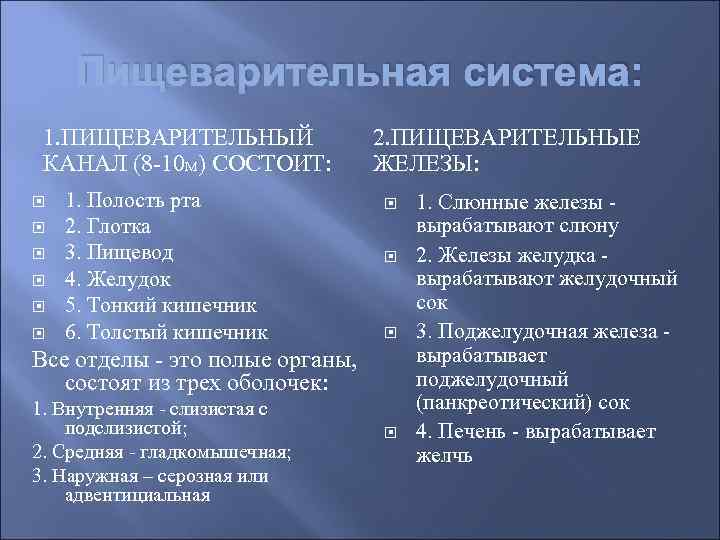 Пищеварительная система:

1.ПИЩЕВАРИТЕЛЬНЫЙ КАНАЛ (8-10м) СОСТОИТ:

1. Полость рта
2. Глотка
3. Пищевод
4. Желудок
5. Тонкий кишечник
6. Толстый кишечник

Все отделы - это полые органы, состоят из трех оболочек:

1. Внутренняя - слизистая с подслизистой;
2. Средняя - гладкомышечная;
3. Наружная – серозная или адвентициальная

2.ПИЩЕВАРИТЕЛЬНЫЕ ЖЕЛЕЗЫ:

1. Слюнные железы - вырабатывают слюну
2. Железы желудка - вырабатывают желудочный сок
3. Поджелудочная железа - вырабатывает поджелудочный (панкреотический) сок
4. Печень - вырабатывает желчь